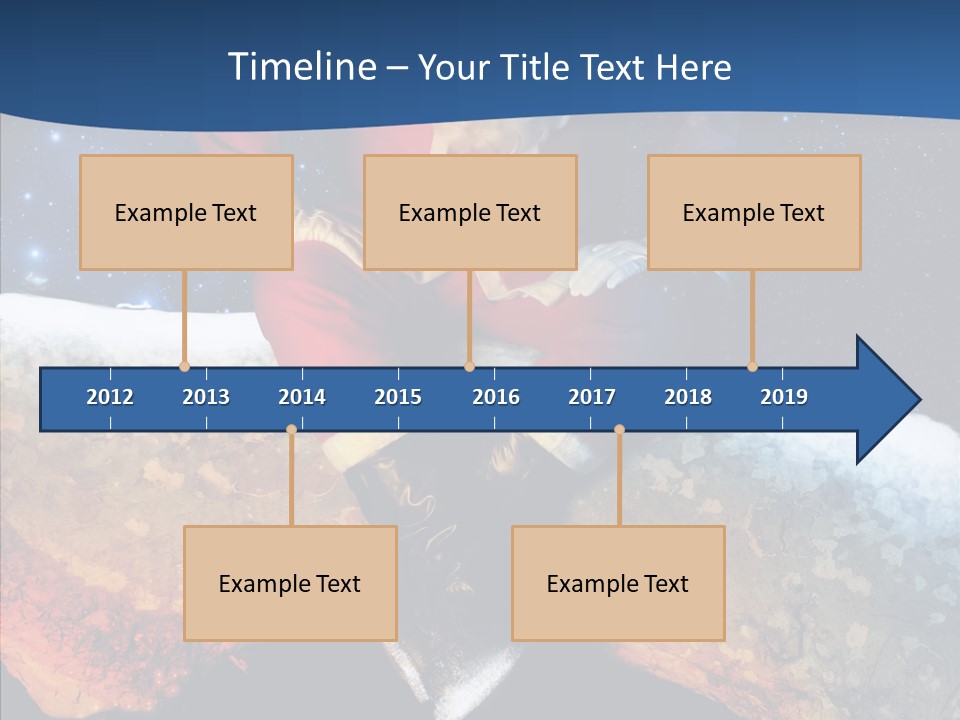 Timeline – Your Title Text Here

Example Text

Example Text

Example Text

2012 2013 2014 2015 2016 2017 2018 2019

Example Text

Example Text